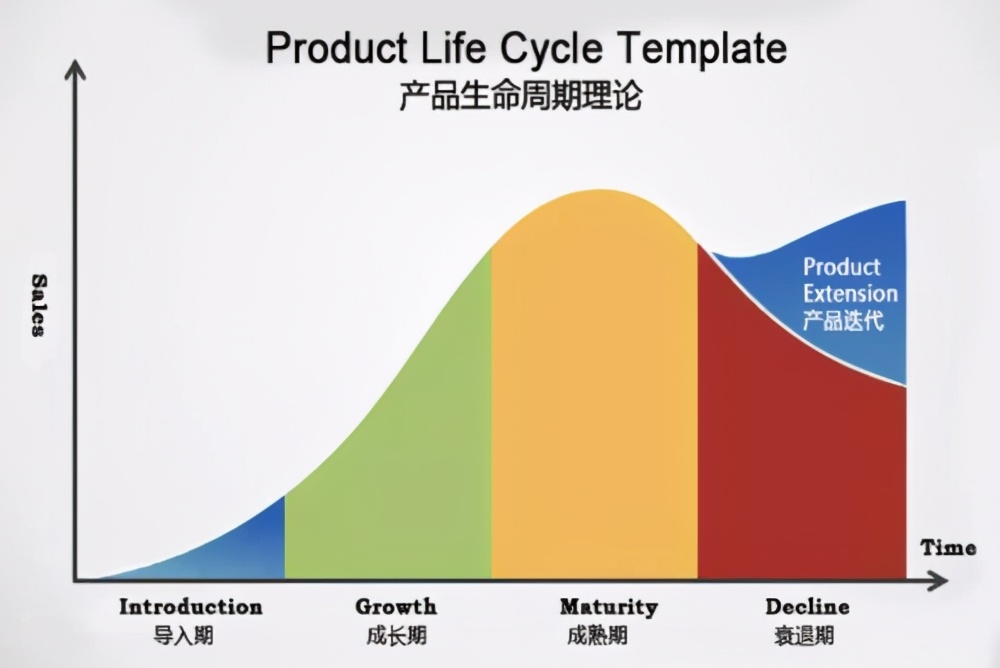 Product Life Cycle Template
产品生命周期理论

Sales

Product Extension
产品迭代

Time

Introduction
导入期

Growth
成长期

Maturity
成熟期

Decline
衰退期